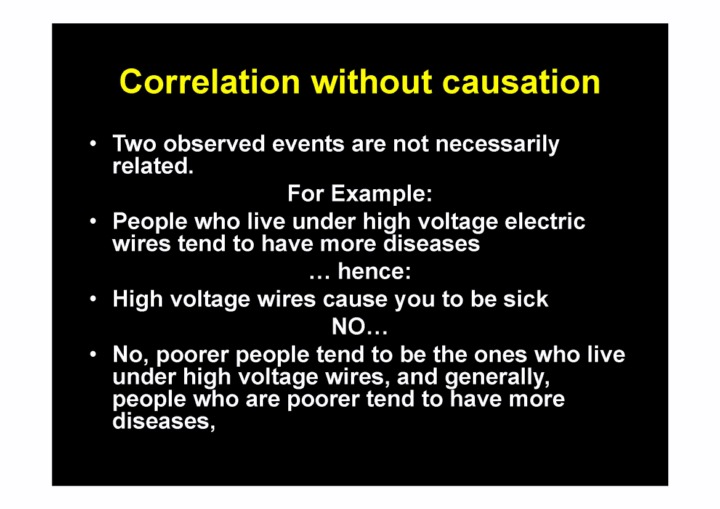 Correlation without causation

• Two observed events are not necessarily related.

For Example:

• People who live under high voltage electric wires tend to have more diseases

… hence:

• High voltage wires cause you to be sick

NO…

• No, poorer people tend to be the ones who live under high voltage wires, and generally, people who are poorer tend to have more diseases,